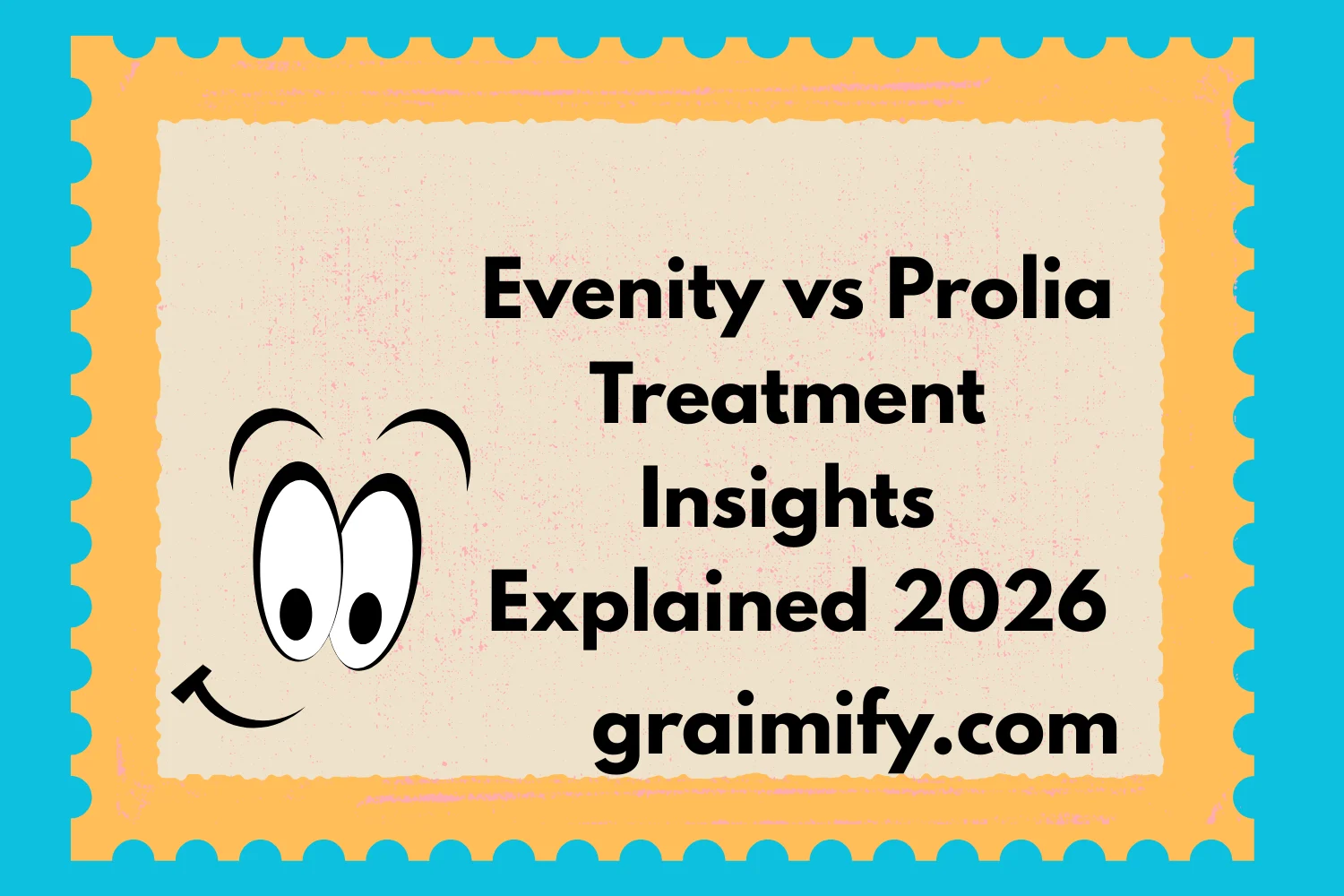 Evenity vs Prolia Treatment Insights Explained 2026

graimify.com